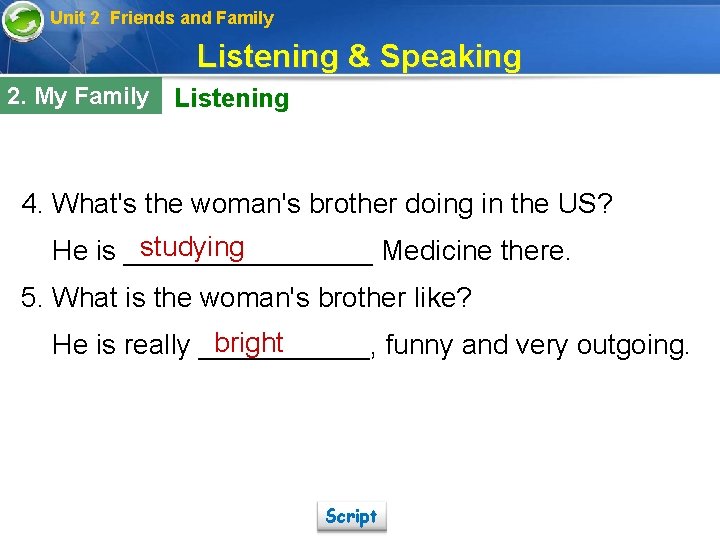 Unit 2 Friends and Family

Listening & Speaking

2. My Family

Listening

4. What's the woman's brother doing in the US?

He is studying Medicine there.

5. What is the woman's brother like?

He is really bright, funny and very outgoing.

Script